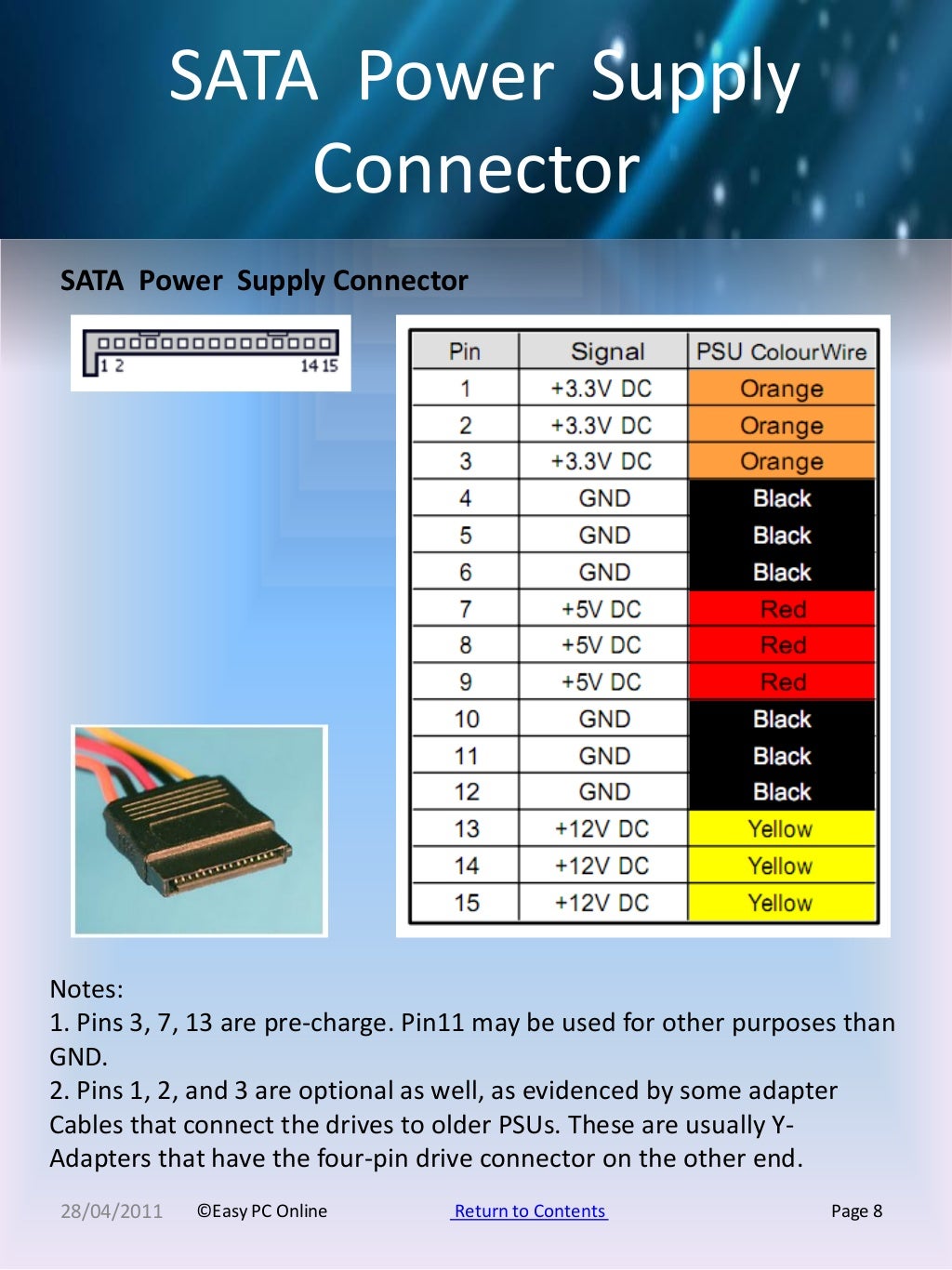 SATA Power Supply Connector

SATA Power Supply Connector

1 2 14 15

| Pin | Signal | PSU ColourWire |
|---|---|---|
| 1 | +3.3V DC | Orange |
| 2 | +3.3V DC | Orange |
| 3 | +3.3V DC | Orange |
| 4 | GND | Black |
| 5 | GND | Black |
| 6 | GND | Black |
| 7 | +5V DC | Red |
| 8 | +5V DC | Red |
| 9 | +5V DC | Red |
| 10 | GND | Black |
| 11 | GND | Black |
| 12 | GND | Black |
| 13 | +12V DC | Yellow |
| 14 | +12V DC | Yellow |
| 15 | +12V DC | Yellow |

Notes:
1. Pins 3, 7, 13 are pre-charge. Pin11 may be used for other purposes than GND.
2. Pins 1, 2, and 3 are optional as well, as evidenced by some adapter Cables that connect the drives to older PSUs. These are usually Y-Adapters that have the four-pin drive connector on the other end.

28/04/2011 ©Easy PC Online Return to Contents Page 8